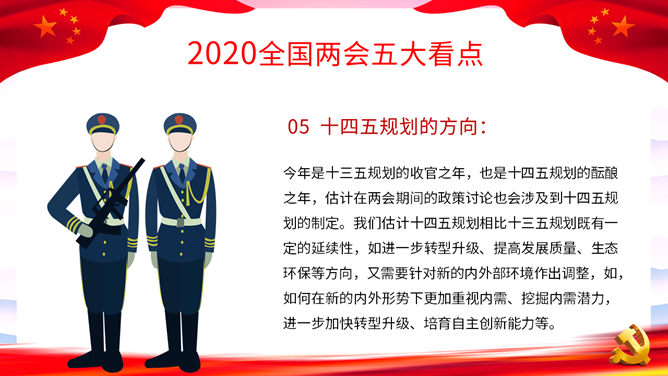 2020全国两会五大看点

05 十四五规划的方向：

今年是十三五规划的收官之年，也是十四五规划的酝酿之年，估计在两会期间的政策讨论也会涉及到十四五规划的制定。我们估计十四五规划相比十三五规划既有一定的延续性，如进一步转型升级、提高发展质量、生态环保等方向，又需要针对新的内外部环境作出调整，如，如何在新的内外形势下更加重视内需、挖掘内需潜力，进一步加快转型升级、培育自主创新能力等。